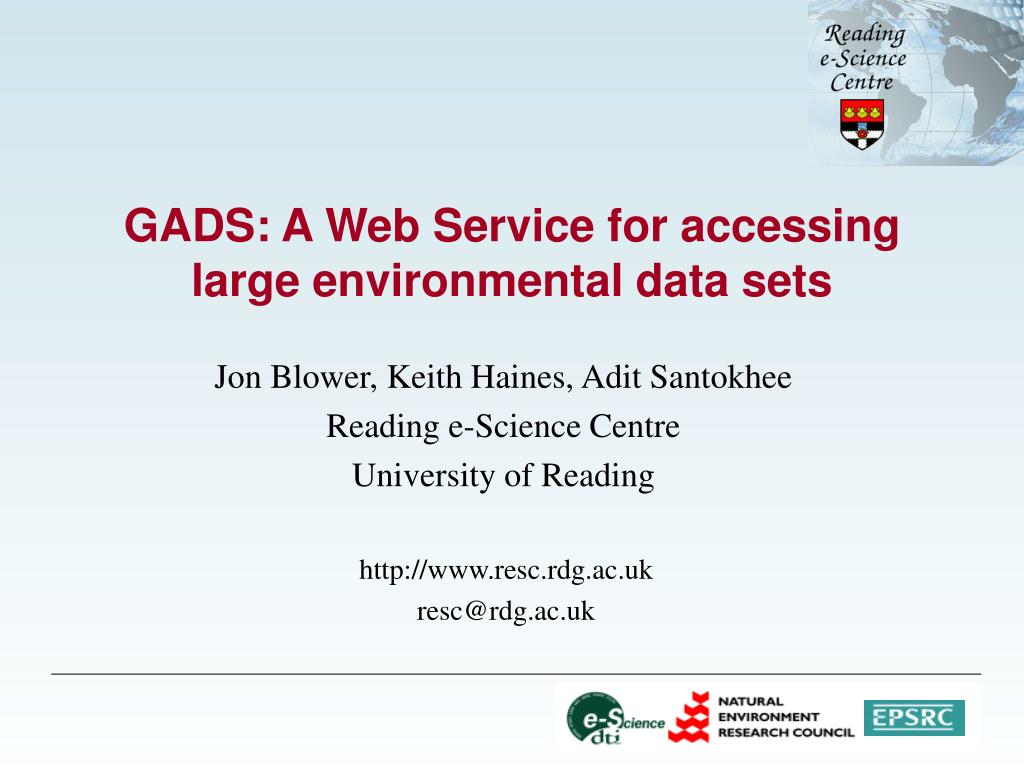 Reading e-Science Centre

GADS: A Web Service for accessing large environmental data sets

Jon Blower, Keith Haines, Adit Santokhee
Reading e-Science Centre
University of Reading

http://www.resc.rdg.ac.uk
resc@rdg.ac.uk

e-Science dti

NATURAL ENVIRONMENT RESEARCH COUNCIL

EPSRC